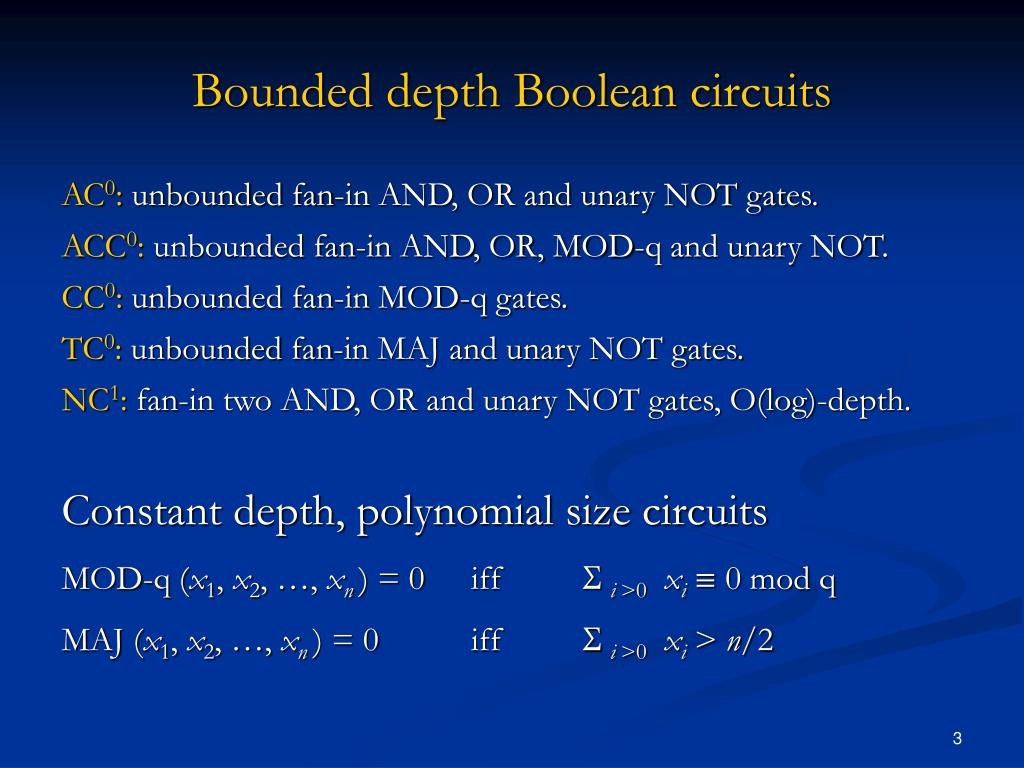 Bounded depth Boolean circuits

$AC^0$: unbounded fan-in AND, OR and unary NOT gates.

$ACC^0$: unbounded fan-in AND, OR, MOD-q and unary NOT.

$CC^0$: unbounded fan-in MOD-q gates.

$TC^0$: unbounded fan-in MAJ and unary NOT gates.

$NC^1$: fan-in two AND, OR and unary NOT gates, O(log)-depth.

Constant depth, polynomial size circuits

MOD-q $(x_1, x_2, \ldots, x_n) = 0$ iff $\Sigma_{i>0}\ x_i \equiv 0$ mod q

MAJ $(x_1, x_2, \ldots, x_n) = 0$ iff $\Sigma_{i>0}\ x_i > n/2$

3